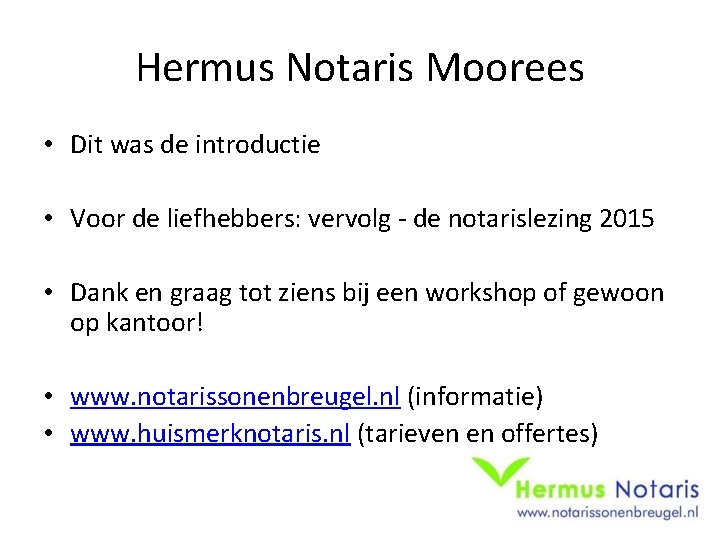 Hermus Notaris Moorees

• Dit was de introductie

• Voor de liefhebbers: vervolg - de notarislezing 2015

• Dank en graag tot ziens bij een workshop of gewoon op kantoor!

• www.notarissonenbreugel.nl (informatie)
• www.huismerknotaris.nl (tarieven en offertes)

Hermus Notaris
www.notarissonenbreugel.nl